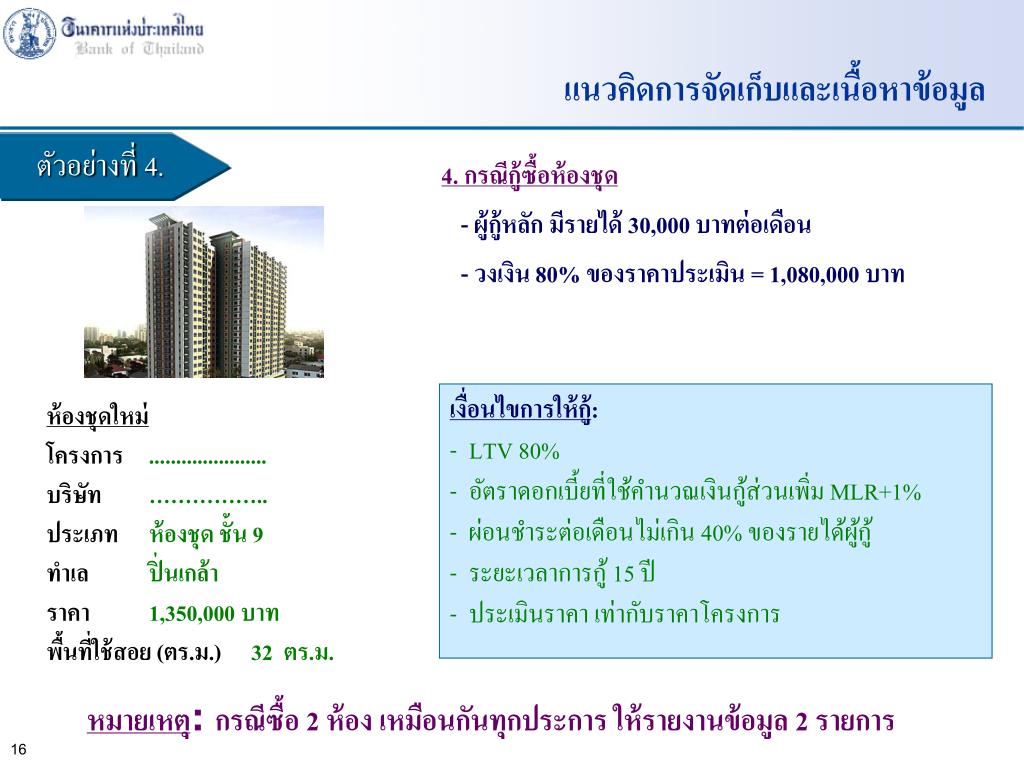 ธนาคารแห่งประเทศไทย
Bank of Thailand

แนวคิดการจัดเก็บและเนื้อหาข้อมูล

ตัวอย่างที่ 4.

4. กรณีกู้ซื้อห้องชุด

- ผู้กู้หลัก มีรายได้ 30,000 บาทต่อเดือน

- วงเงิน 80% ของราคาประเมิน = 1,080,000 บาท

ห้องชุดใหม่
โครงการ .....................
บริษัท ……………..
ประเภท ห้องชุด ชั้น 9
ทำเล ปิ่นเกล้า
ราคา 1,350,000 บาท
พื้นที่ใช้สอย (ตร.ม.) 32 ตร.ม.

เงื่อนไขการให้กู้:
- LTV 80%
- อัตราดอกเบี้ยที่ใช้คำนวณเงินกู้ส่วนเพิ่ม MLR+1%
- ผ่อนชำระต่อเดือนไม่เกิน 40% ของรายได้ผู้กู้
- ระยะเวลาการกู้ 15 ปี
- ประเมินราคา เท่ากับราคาโครงการ

หมายเหตุ: กรณีซื้อ 2 ห้อง เหมือนกันทุกประการ ให้รายงานข้อมูล 2 รายการ

16